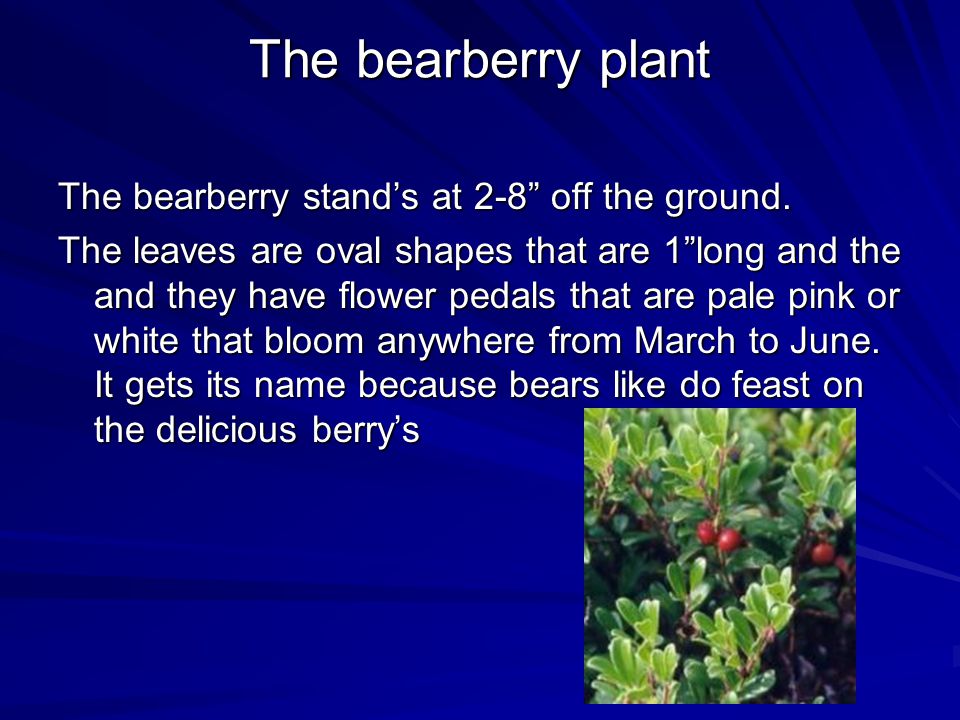 The bearberry plant

The bearberry stand’s at 2-8” off the ground.

The leaves are oval shapes that are 1”long and the and they have flower pedals that are pale pink or white that bloom anywhere from March to June. It gets its name because bears like do feast on the delicious berry’s